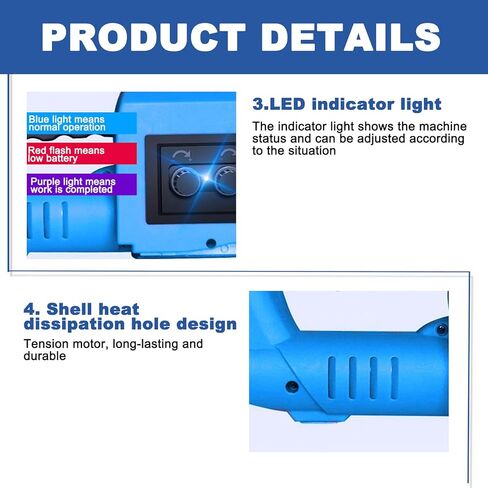 PRODUCT DETAILS

Blue light means normal operation

Red flash means low battery

Purple light means work is completed

3.LED indicator light

The indicator light shows the machine status and can be adjusted according to the situation

4. Shell heat dissipation hole design

Tension motor, long-lasting and durable